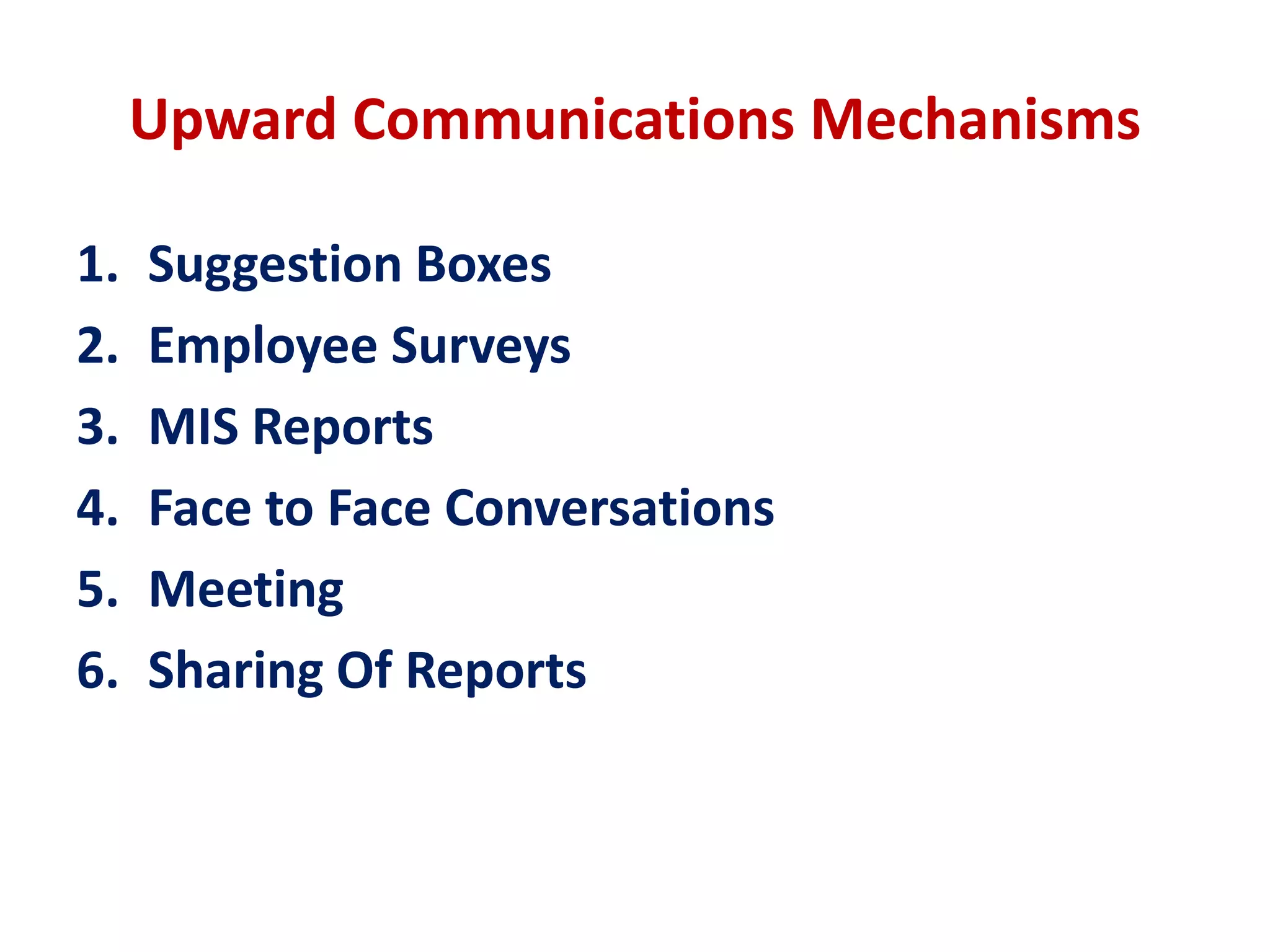 Upward Communications Mechanisms

1. Suggestion Boxes
2. Employee Surveys
3. MIS Reports
4. Face to Face Conversations
5. Meeting
6. Sharing Of Reports